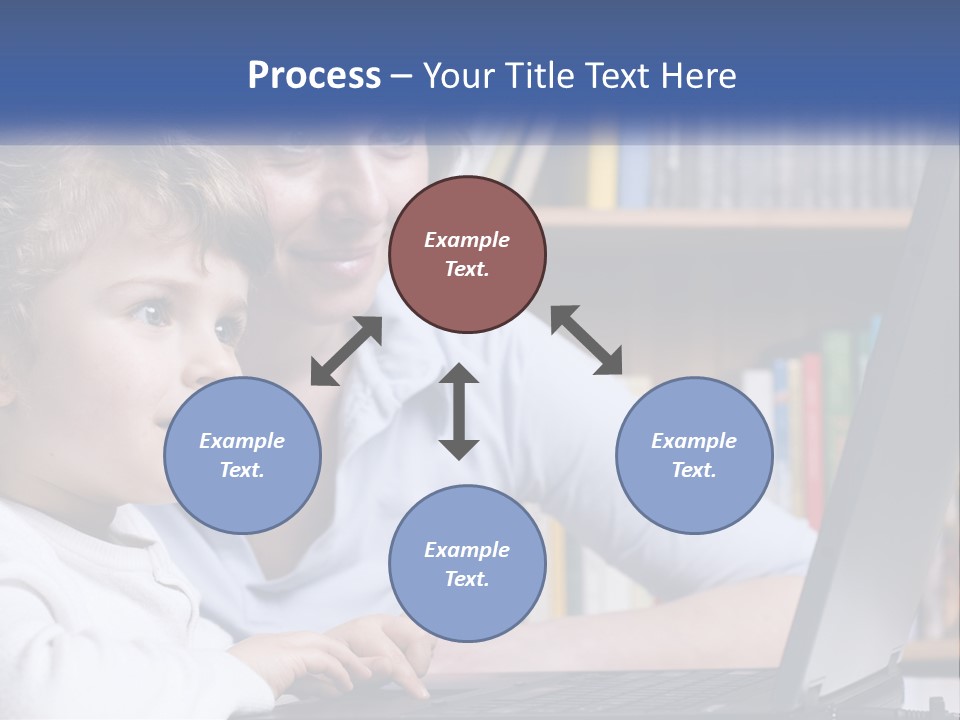 Process – Your Title Text Here

Example Text.

Example Text.

Example Text.

Example Text.